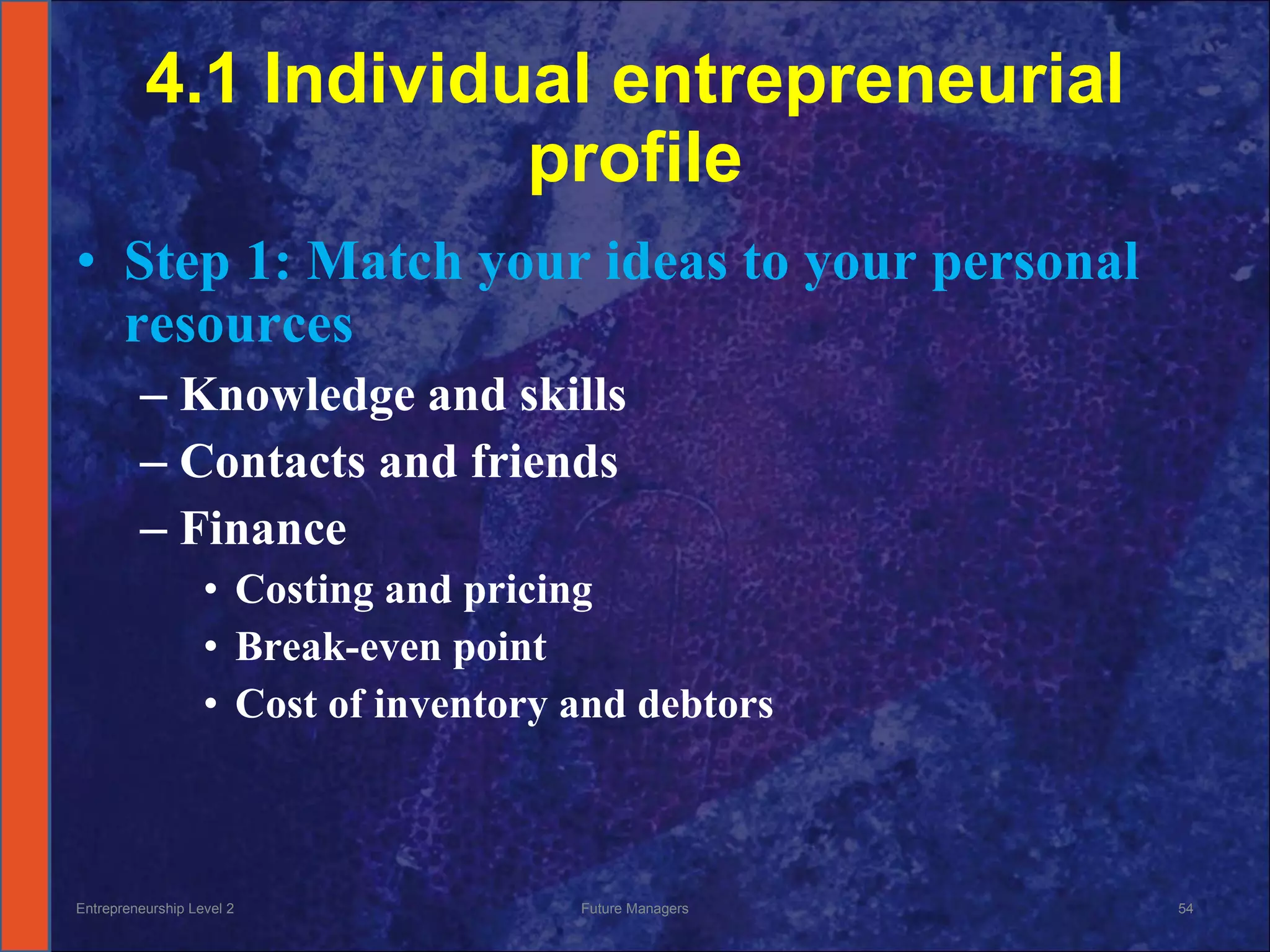 4.1 Individual entrepreneurial profile

• Step 1: Match your ideas to your personal resources
– Knowledge and skills
– Contacts and friends
– Finance
• Costing and pricing
• Break-even point
• Cost of inventory and debtors

Entrepreneurship Level 2

Future Managers

54